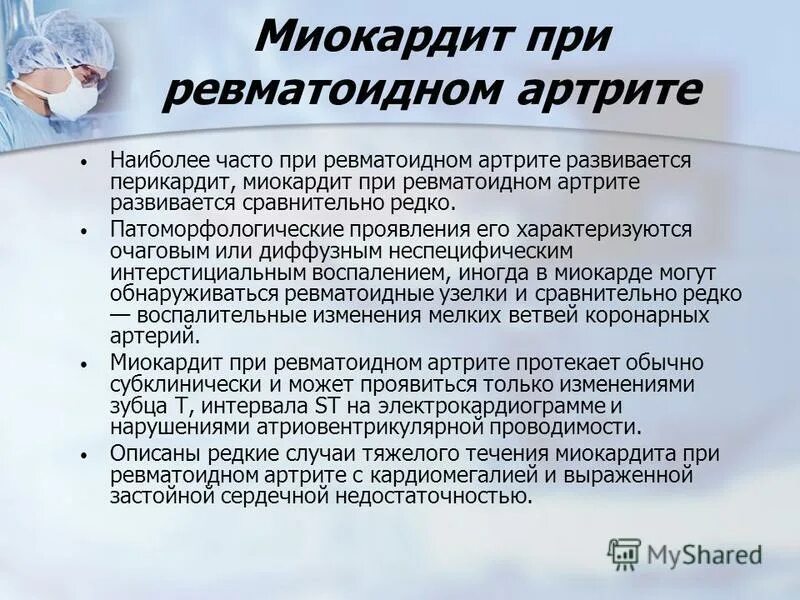 Миокардит при ревматоидном артрите

• Наиболее часто при ревматоидном артрите развивается перикардит, миокардит при ревматоидном артрите развивается сравнительно редко.
• Патоморфологические проявления его характеризуются очаговым или диффузным неспецифическим интерстициальным воспалением, иногда в миокарде могут обнаруживаться ревматоидные узелки и сравнительно редко — воспалительные изменения мелких ветвей коронарных артерий.
• Миокардит при ревматоидном артрите протекает обычно субклинически и может проявиться только изменениями зубца Т, интервала ST на электрокардиограмме и нарушениями атриовентрикулярной проводимости.
• Описаны редкие случаи тяжелого течения миокардита при ревматоидном артрите с кардиомегалией и выраженной застойной сердечной недостаточностью.

MyShared